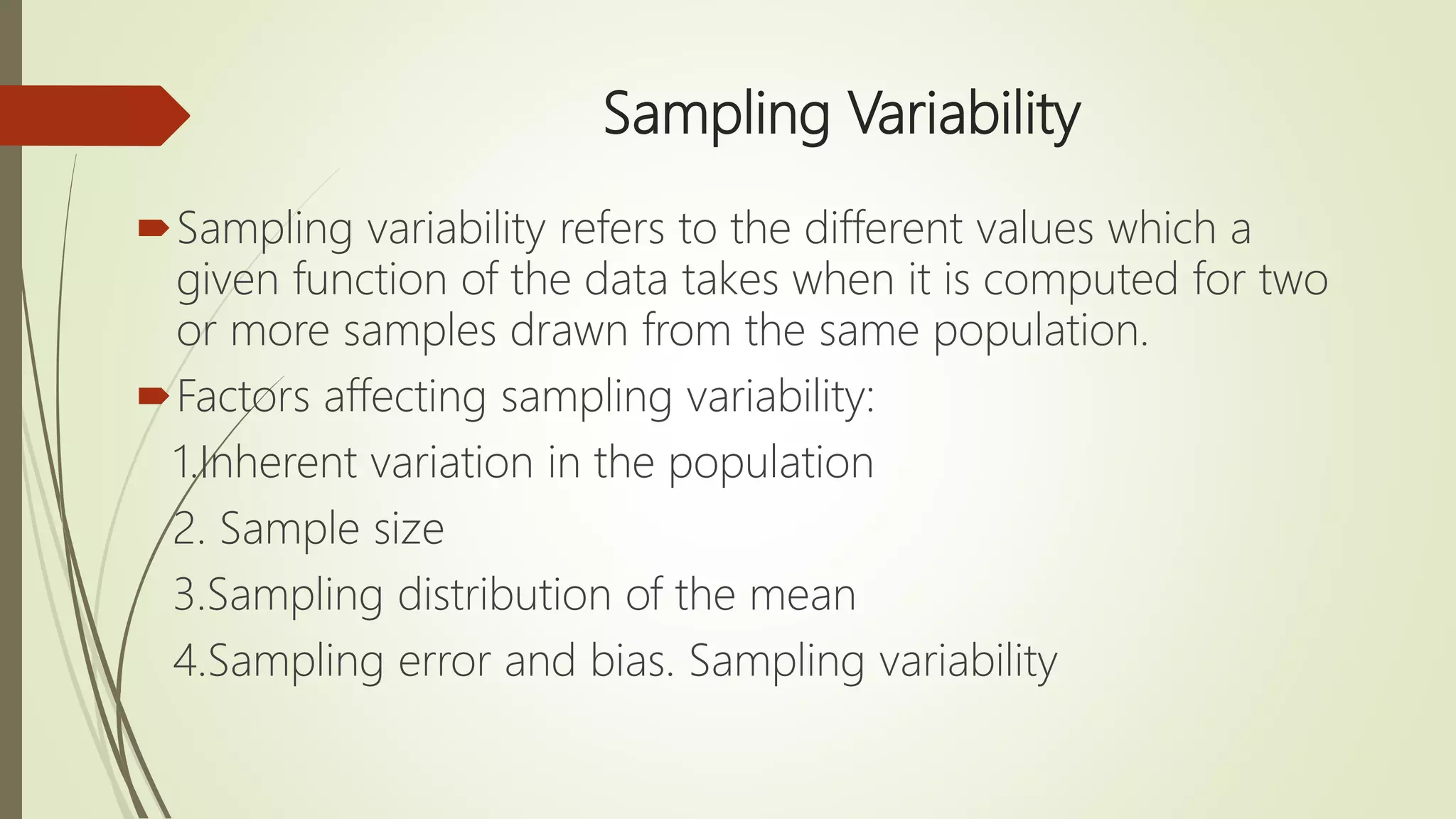 Sampling Variability

Sampling variability refers to the different values which a given function of the data takes when it is computed for two or more samples drawn from the same population.

Factors affecting sampling variability:

1.Inherent variation in the population

2. Sample size

3.Sampling distribution of the mean

4.Sampling error and bias. Sampling variability